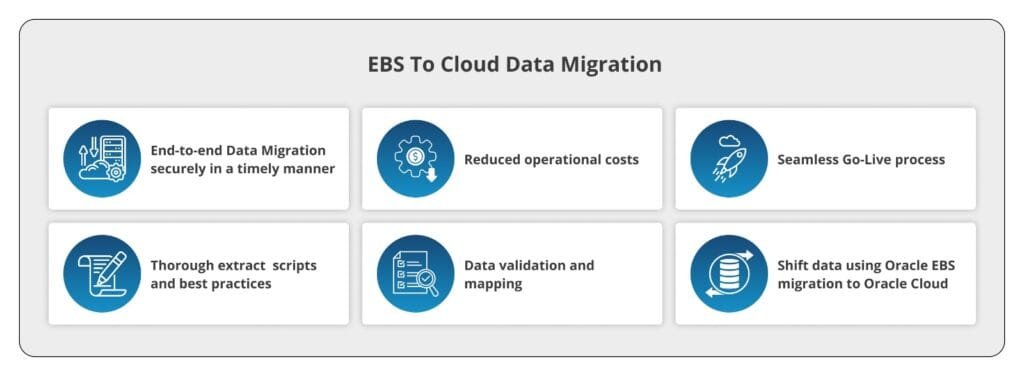 EBS To Cloud Data Migration

End-to-end Data Migration securely in a timely manner

Reduced operational costs

Seamless Go-Live process

Thorough extract scripts and best practices

Data validation and mapping

Shift data using Oracle EBS migration to Oracle Cloud